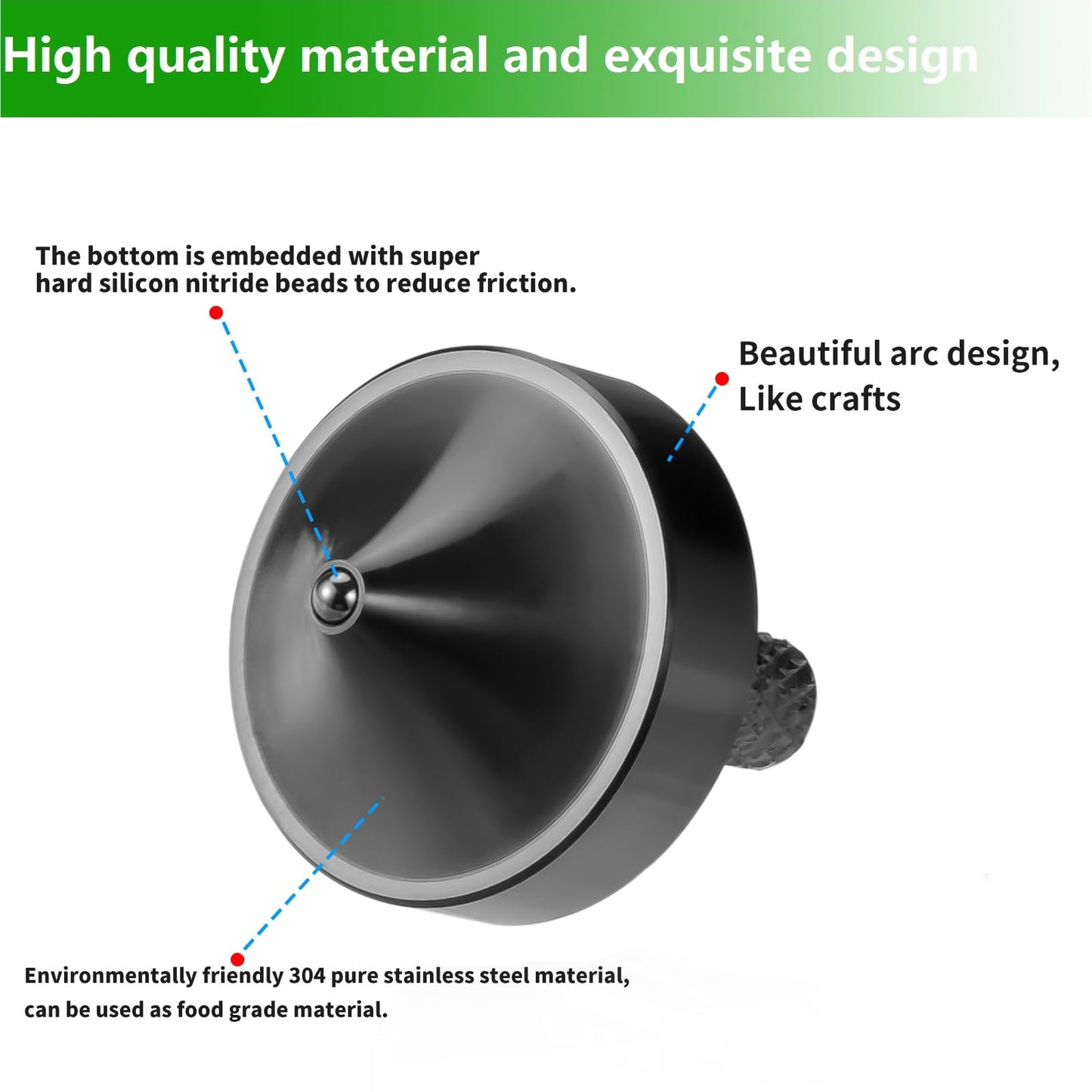 High quality material and exquisite design

The bottom is embedded with super hard silicon nitride beads to reduce friction.

Beautiful arc design, Like crafts

Environmentally friendly 304 pure stainless steel material, can be used as food grade material.